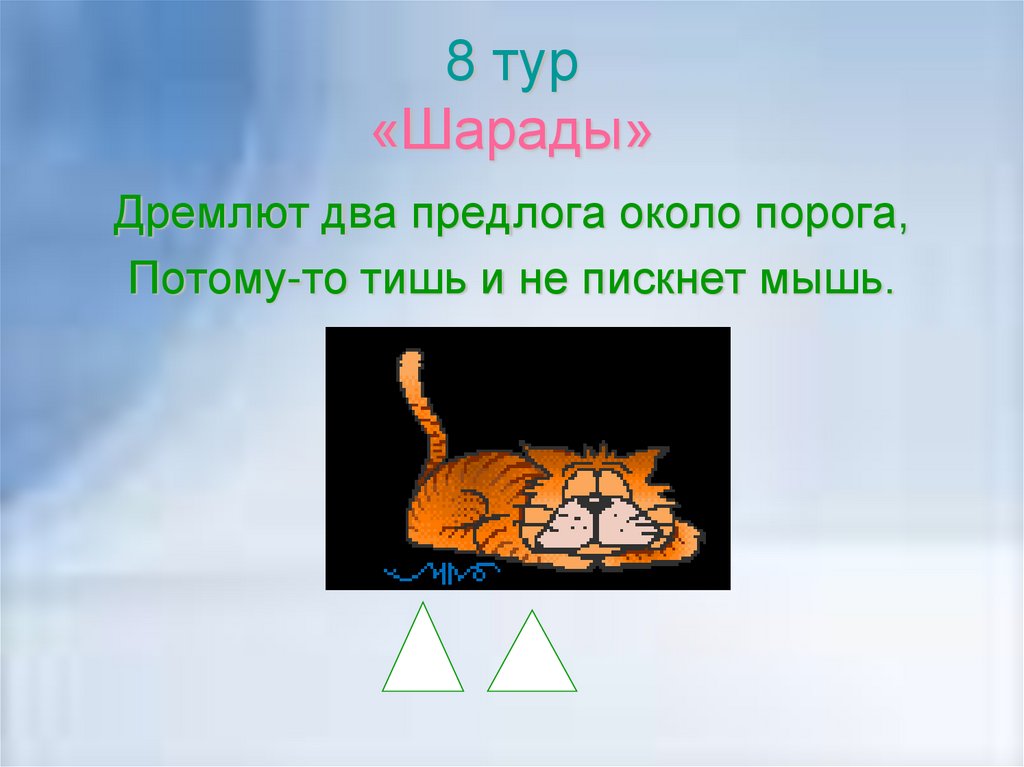 8 тур
«Шарады»

Дремлют два предлога около порога,
Потому-то тишь и не пискнет мышь.